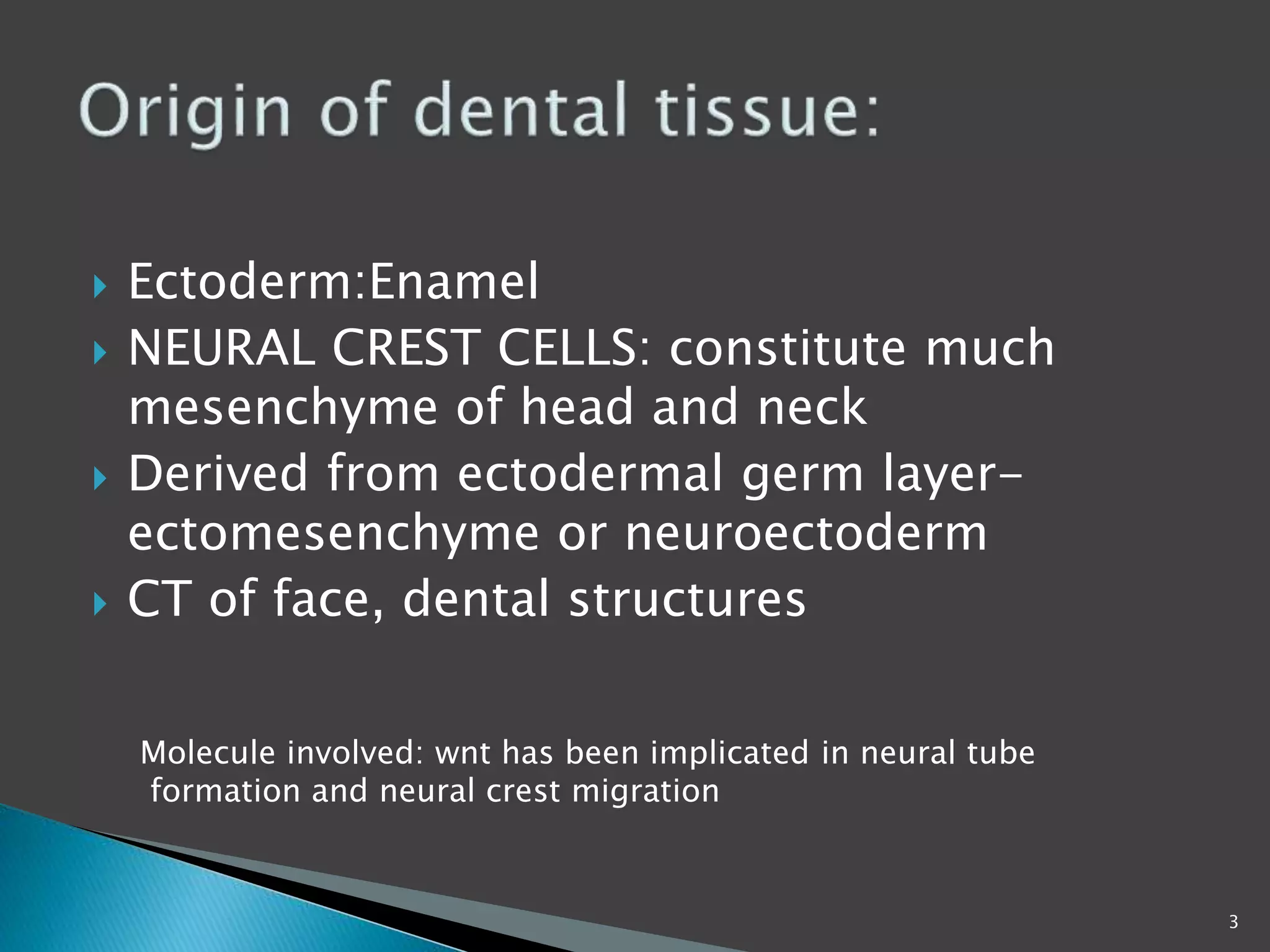 Origin of dental tissue:

Ectoderm:Enamel

NEURAL CREST CELLS: constitute much mesenchyme of head and neck

Derived from ectodermal germ layer-ectomesenchyme or neuroectoderm

CT of face, dental structures

Molecule involved: wnt has been implicated in neural tube formation and neural crest migration

3